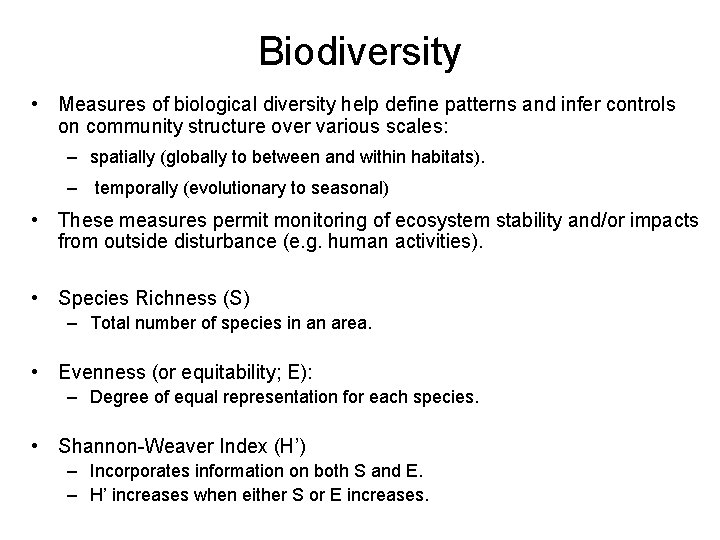 Biodiversity

• Measures of biological diversity help define patterns and infer controls on community structure over various scales:
  – spatially (globally to between and within habitats).
  – temporally (evolutionary to seasonal)

• These measures permit monitoring of ecosystem stability and/or impacts from outside disturbance (e.g. human activities).

• Species Richness (S)
  – Total number of species in an area.

• Evenness (or equitability; E):
  – Degree of equal representation for each species.

• Shannon-Weaver Index (H’)
  – Incorporates information on both S and E.
  – H’ increases when either S or E increases.